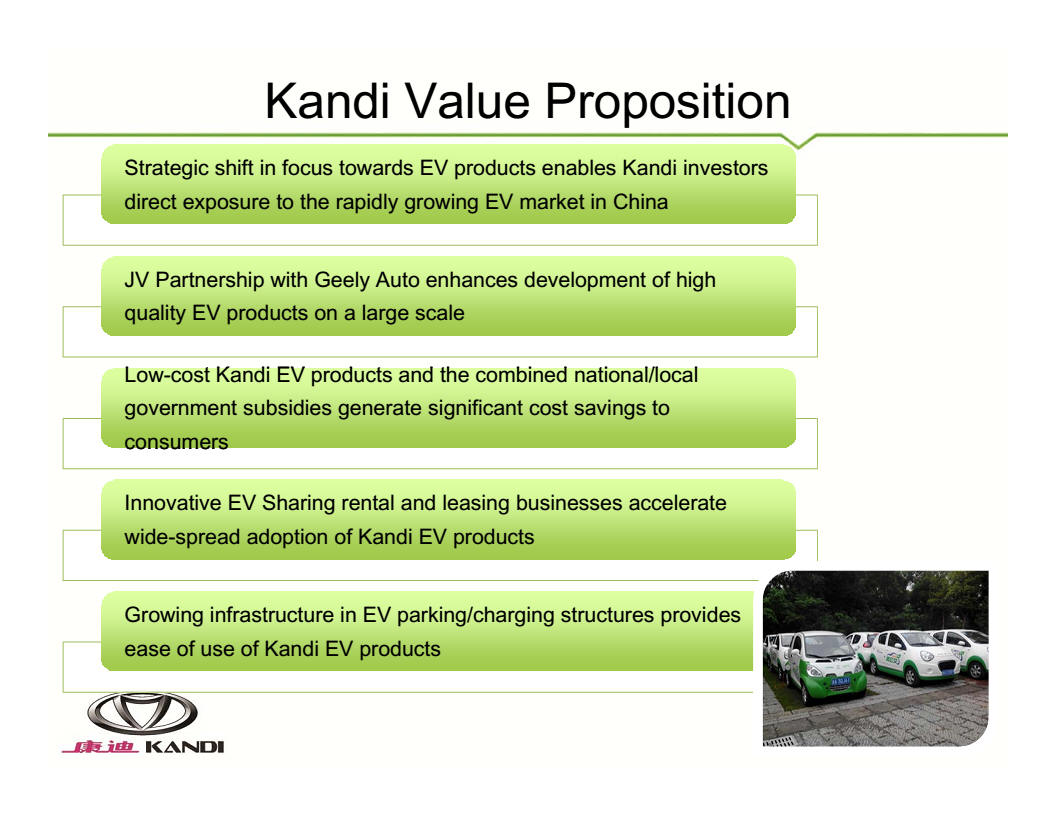 Kandi Value Proposition

Strategic shift in focus towards EV products enables Kandi investors direct exposure to the rapidly growing EV market in China

JV Partnership with Geely Auto enhances development of high quality EV products on a large scale

Low-cost Kandi EV products and the combined national/local government subsidies generate significant cost savings to consumers

Innovative EV Sharing rental and leasing businesses accelerate wide-spread adoption of Kandi EV products

Growing infrastructure in EV parking/charging structures provides ease of use of Kandi EV products

康迪 KANDI